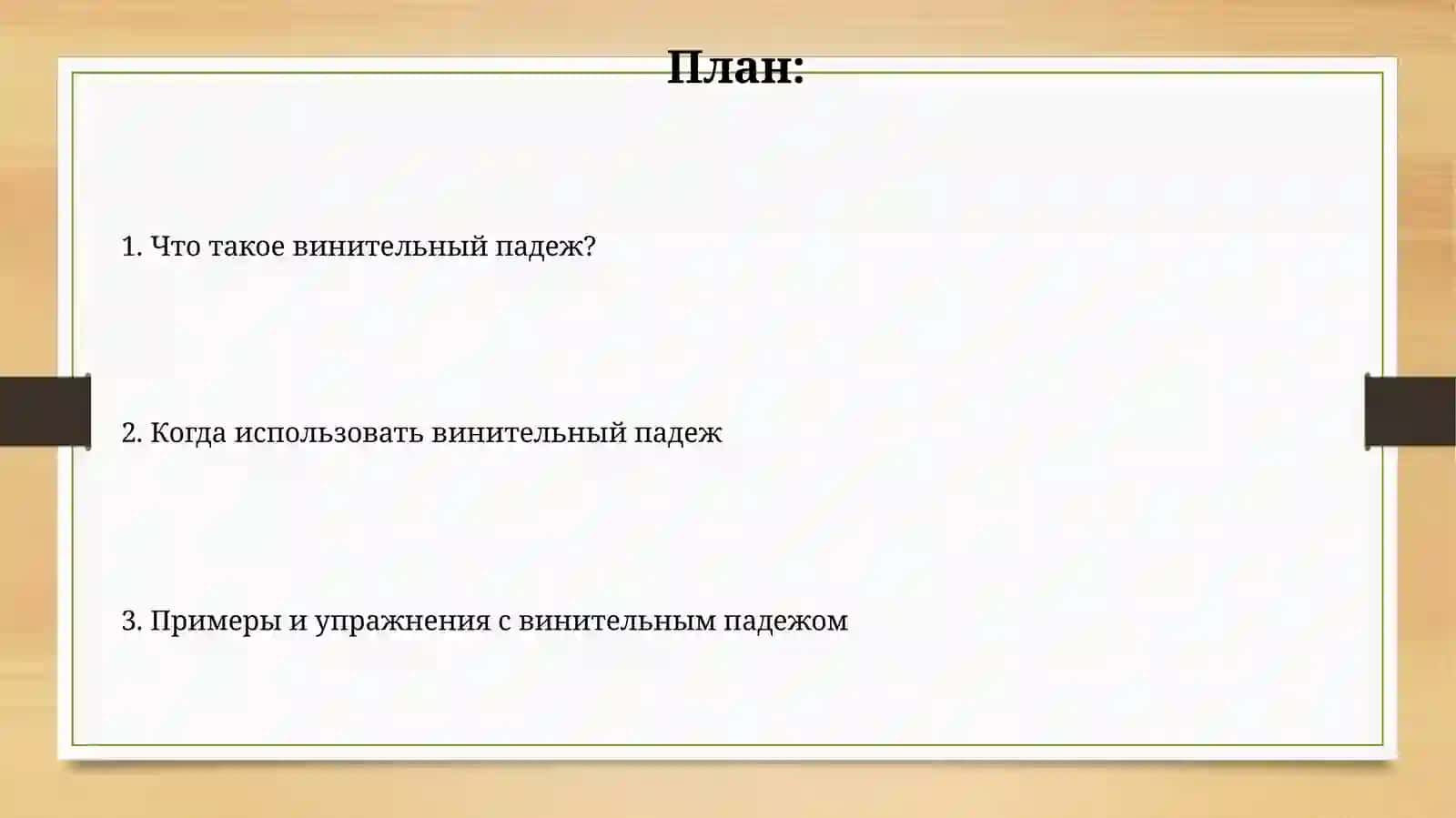 План:

1. Что такое винительный падеж?

2. Когда использовать винительный падеж

3. Примеры и упражнения с винительным падежом